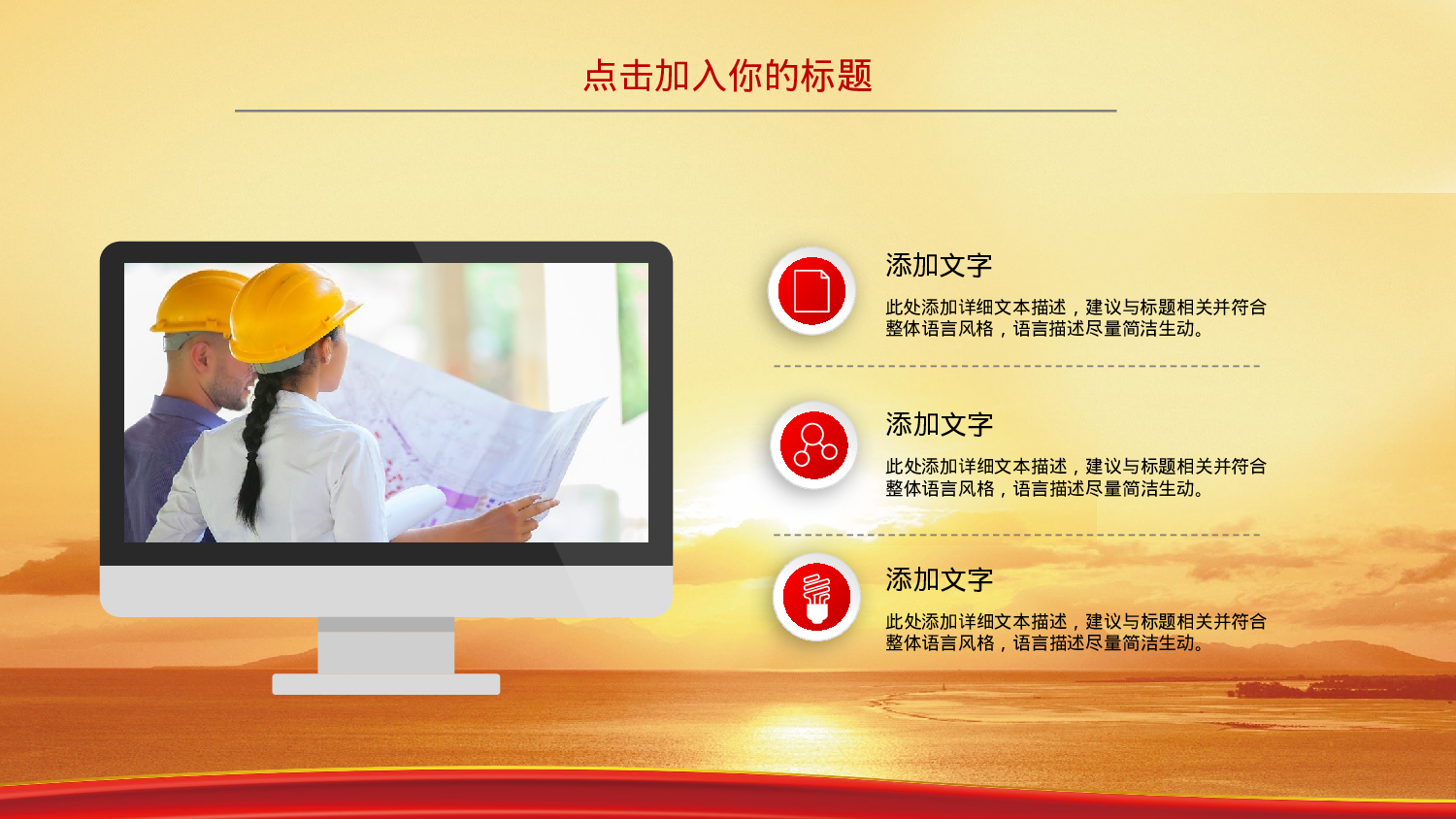 点击加入你的标题

添加文字

此处添加详细文本描述，建议与标题相关并符合整体语言风格，语言描述尽量简洁生动。

添加文字

此处添加详细文本描述，建议与标题相关并符合整体语言风格，语言描述尽量简洁生动。

添加文字

此处添加详细文本描述，建议与标题相关并符合整体语言风格，语言描述尽量简洁生动。